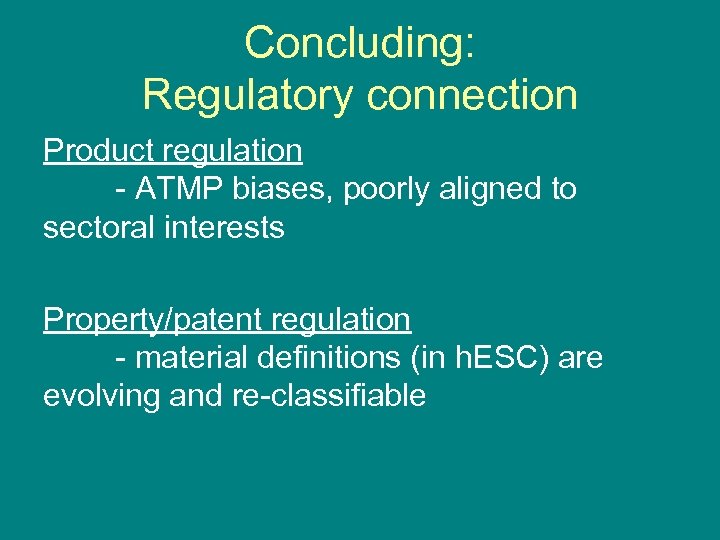 Concluding:
Regulatory connection

Product regulation
- ATMP biases, poorly aligned to sectoral interests

Property/patent regulation
- material definitions (in hESC) are evolving and re-classifiable